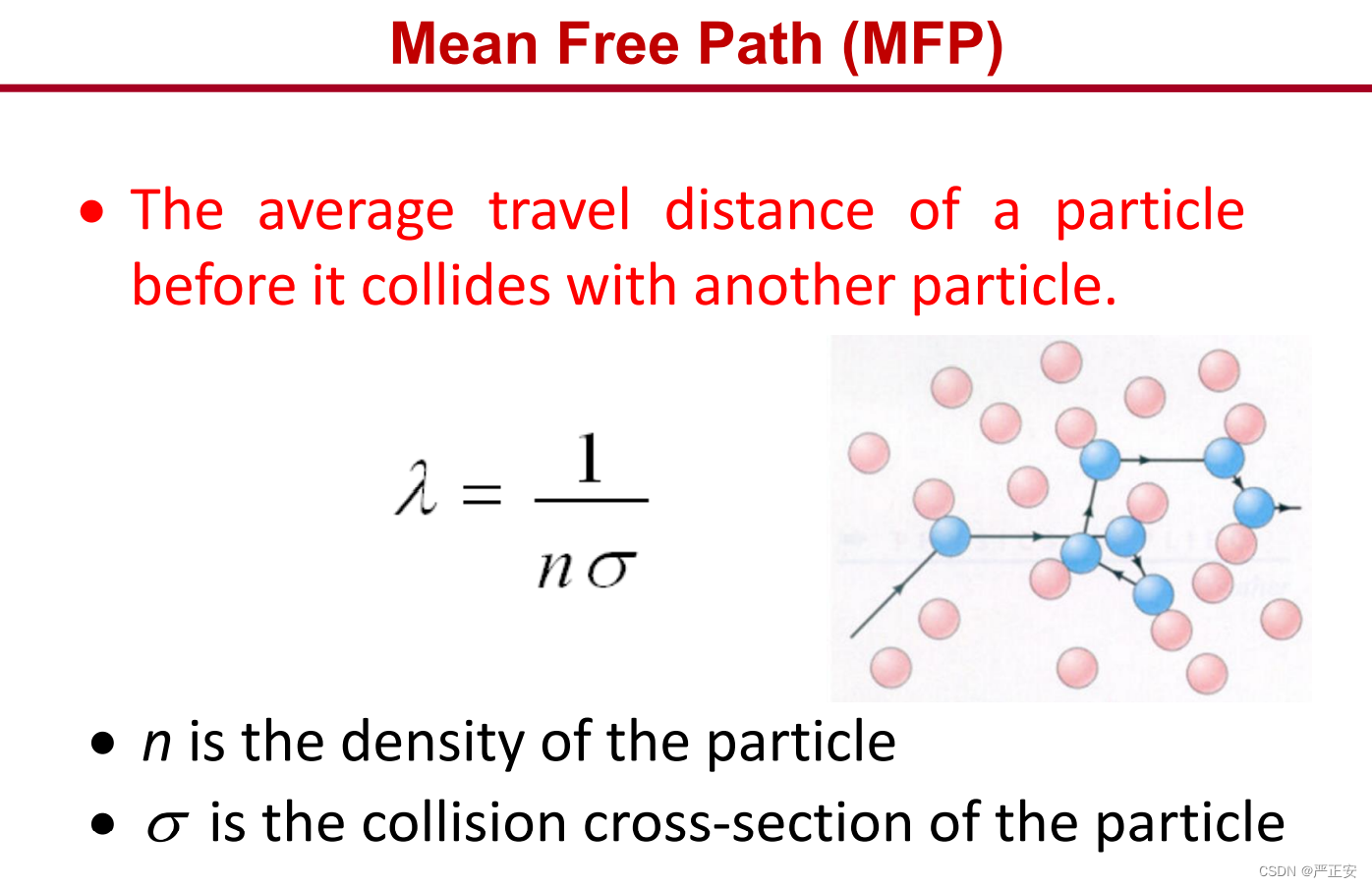 Mean Free Path (MFP)

• The average travel distance of a particle before it collides with another particle.

$\lambda = \frac{1}{n\sigma}$

• $n$ is the density of the particle

• $\sigma$ is the collision cross-section of the particle

CSDN @严正安